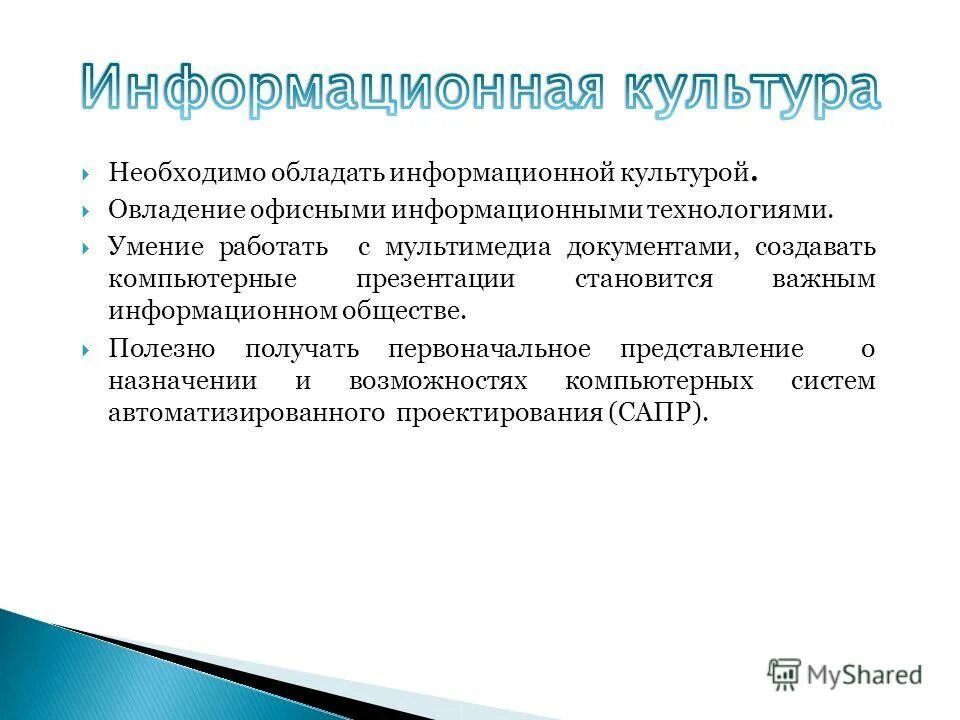 Информационная культура

Необходимо обладать информационной культурой.

Овладение офисными информационными технологиями.

Умение работать с мультимедиа документами, создавать компьютерные презентации становится важным информационном обществе.

Полезно получать первоначальное представление о назначении и возможностях компьютерных систем автоматизированного проектирования (САПР).

MyShared